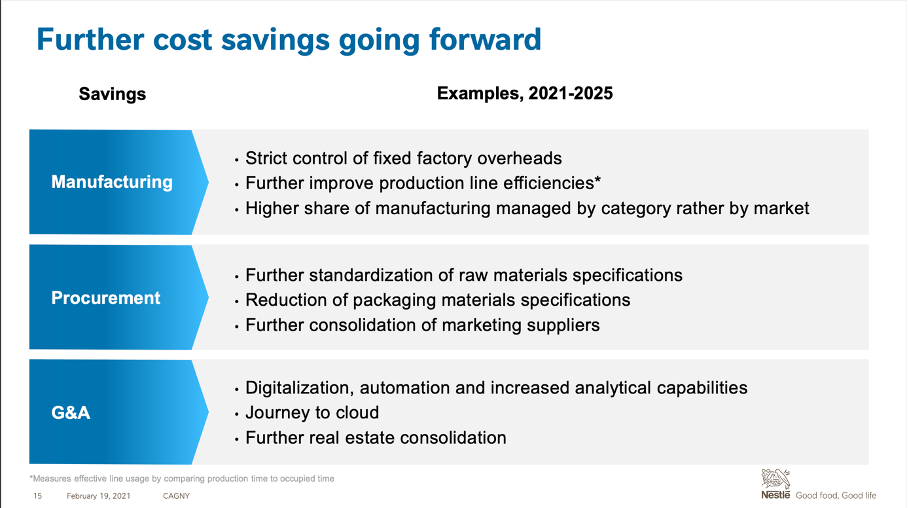 Further cost savings going forward

Savings

Examples, 2021-2025

Manufacturing

• Strict control of fixed factory overheads
• Further improve production line efficiencies*
• Higher share of manufacturing managed by category rather by market

Procurement

• Further standardization of raw materials specifications
• Reduction of packaging materials specifications
• Further consolidation of marketing suppliers

G&A

• Digitalization, automation and increased analytical capabilities
• Journey to cloud
• Further real estate consolidation

*Measures effective line usage by comparing production time to occupied time

15 February 19, 2021 CAGNY

Nestlé Good food, Good life